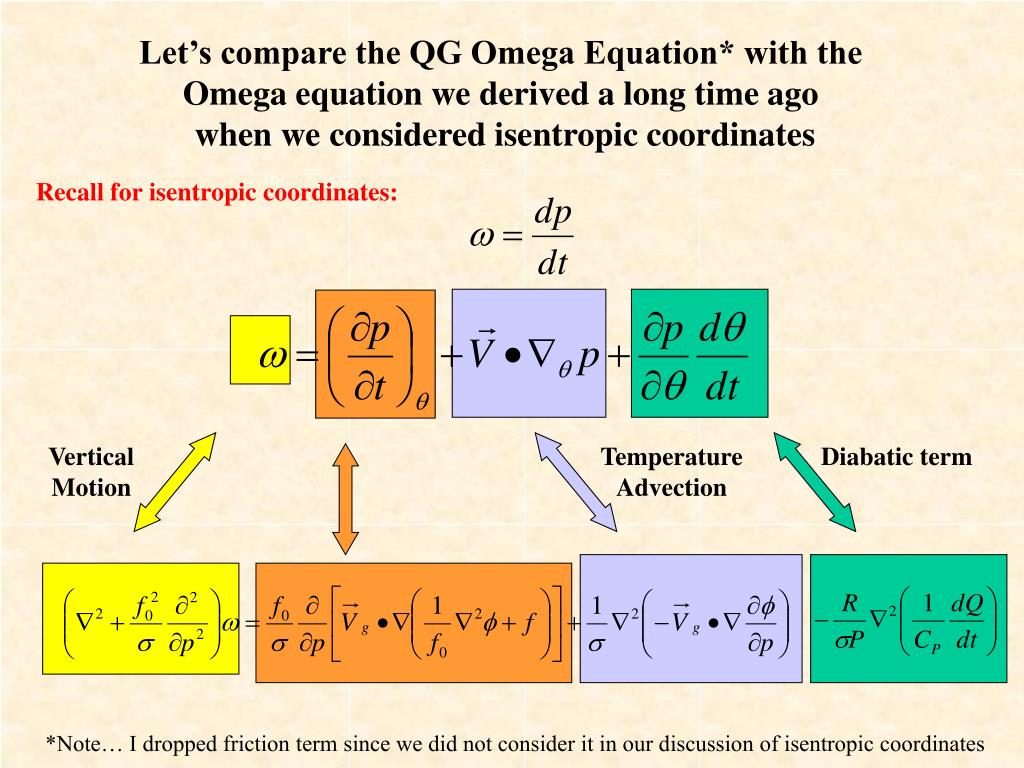 Let's compare the QG Omega Equation* with the Omega equation we derived a long time ago when we considered isentropic coordinates

Recall for isentropic coordinates:

$\omega = \frac{dp}{dt}$

$\omega = \left(\frac{\partial p}{\partial t}\right)_\theta + \vec{V} \bullet \nabla_\theta p + \frac{\partial p}{\partial \theta}\frac{d\theta}{dt}$

Vertical Motion

Temperature Advection

Diabatic term

$\left(\nabla^2 + \frac{f_0^2}{\sigma}\frac{\partial^2}{\partial p^2}\right)\omega = \frac{f_0}{\sigma}\frac{\partial}{\partial p}\left[\vec{V}_g \bullet \nabla\left(\frac{1}{f_0}\nabla^2\phi + f\right)\right] + \frac{1}{\sigma}\nabla^2\left(-\vec{V}_g \bullet \nabla\frac{\partial \phi}{\partial p}\right) - \frac{R}{\sigma P}\nabla^2\left(\frac{1}{C_P}\frac{dQ}{dt}\right)$

*Note… I dropped friction term since we did not consider it in our discussion of isentropic coordinates